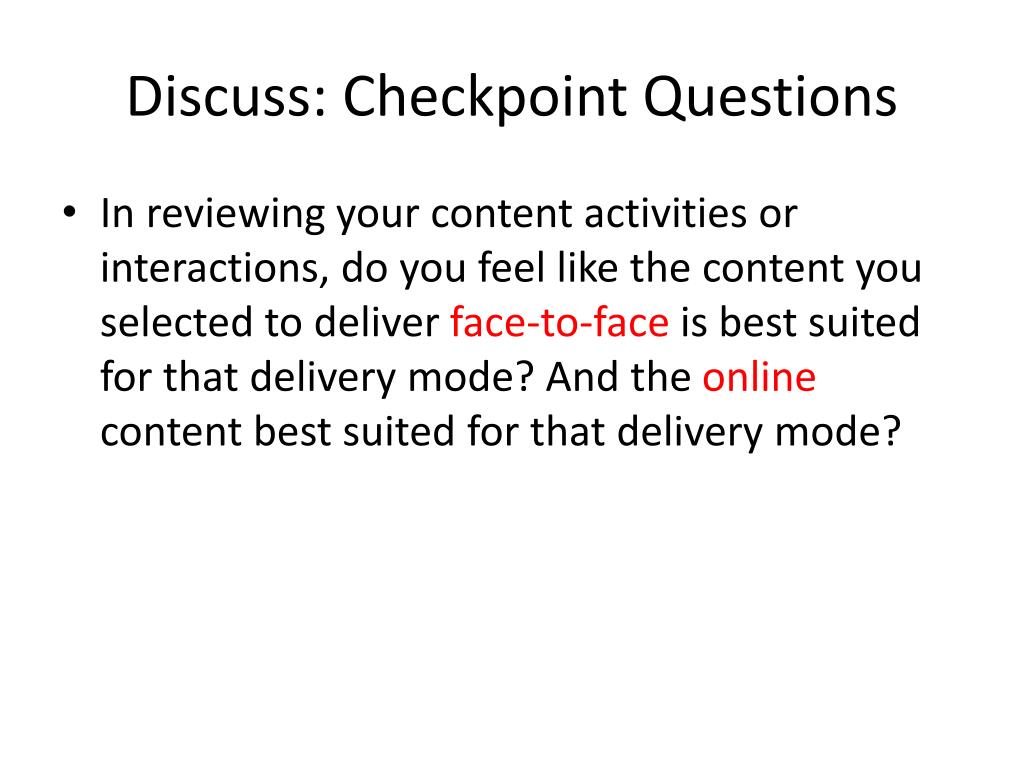 Discuss: Checkpoint Questions

• In reviewing your content activities or interactions, do you feel like the content you selected to deliver face-to-face is best suited for that delivery mode? And the online content best suited for that delivery mode?